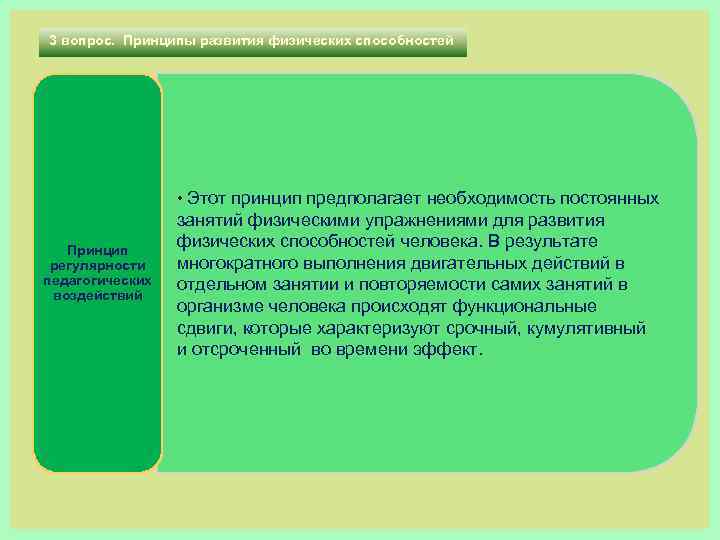 3 вопрос. Принципы развития физических способностей

Принцип регулярности педагогических воздействий

• Этот принцип предполагает необходимость постоянных занятий физическими упражнениями для развития физических способностей человека. В результате многократного выполнения двигательных действий в отдельном занятии и повторяемости самих занятий в организме человека происходят функциональные сдвиги, которые характеризуют срочный, кумулятивный и отсроченный во времени эффект.